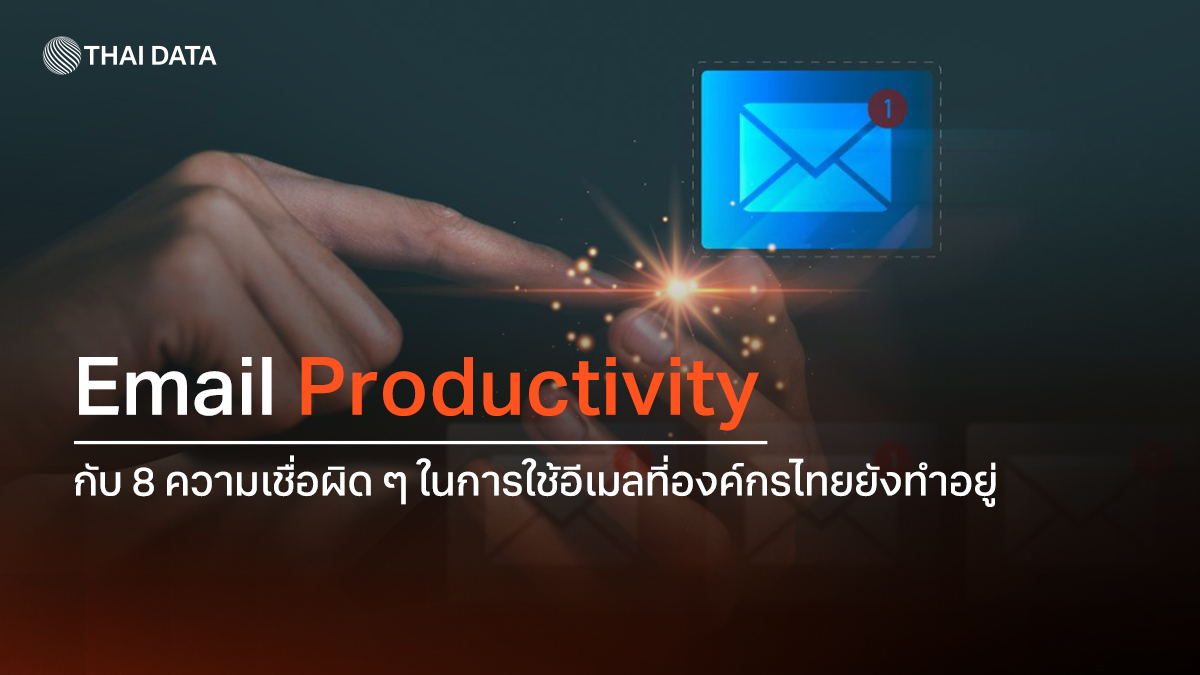 THAI DATA

1

Email Productivity

กับ 8 ความเชื่อผิด ๆ ในการใช้อีเมลที่องค์กรไทยยังทำอยู่